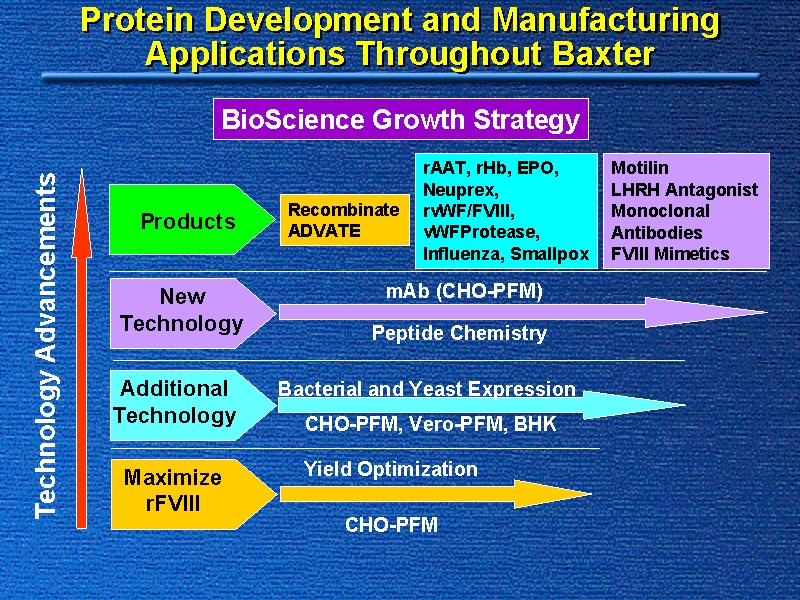 Protein Development and Manufacturing Applications Throughout Baxter

BioScience Growth Strategy

Technology Advancements

Products

Recombinate ADVATE

rAAT, rHb, EPO, Neuprex, rvWF/FVIII, vWFProtease, Influenza, Smallpox

Motilin LHRH Antagonist Monoclonal Antibodies FVIII Mimetics

New Technology

mAb (CHO-PFM)

Peptide Chemistry

Additional Technology

Bacterial and Yeast Expression

CHO-PFM, Vero-PFM, BHK

Maximize rFVIII

Yield Optimization

CHO-PFM